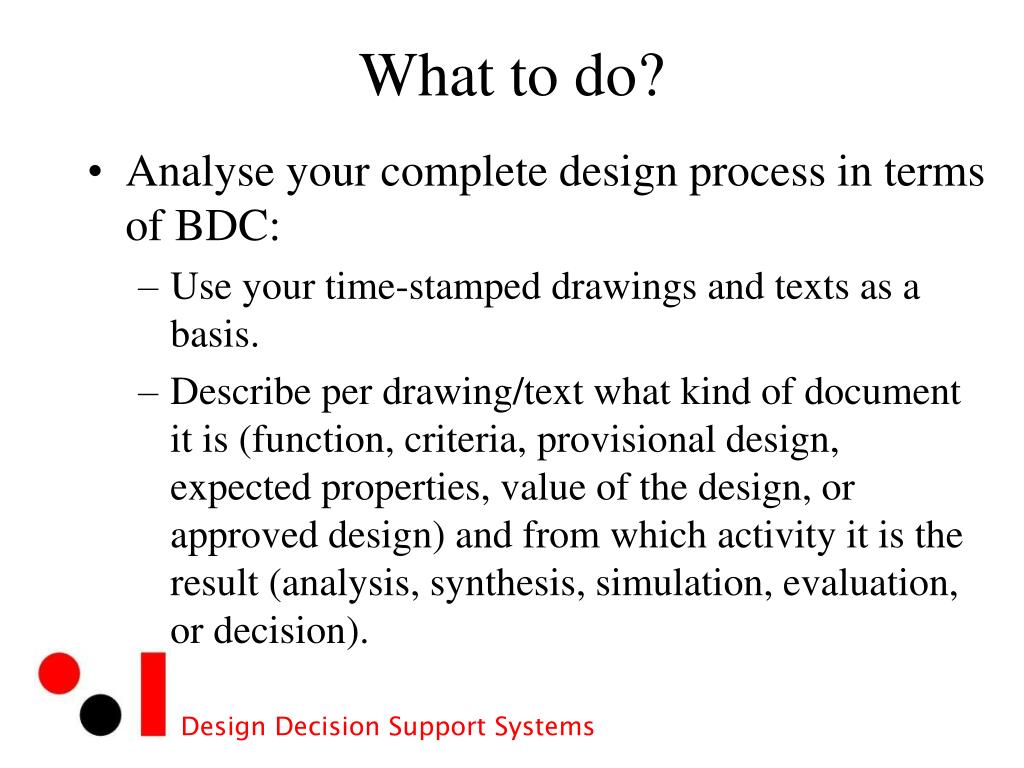 What to do?

• Analyse your complete design process in terms of BDC:

– Use your time-stamped drawings and texts as a basis.

– Describe per drawing/text what kind of document it is (function, criteria, provisional design, expected properties, value of the design, or approved design) and from which activity it is the result (analysis, synthesis, simulation, evaluation, or decision).

Design Decision Support Systems